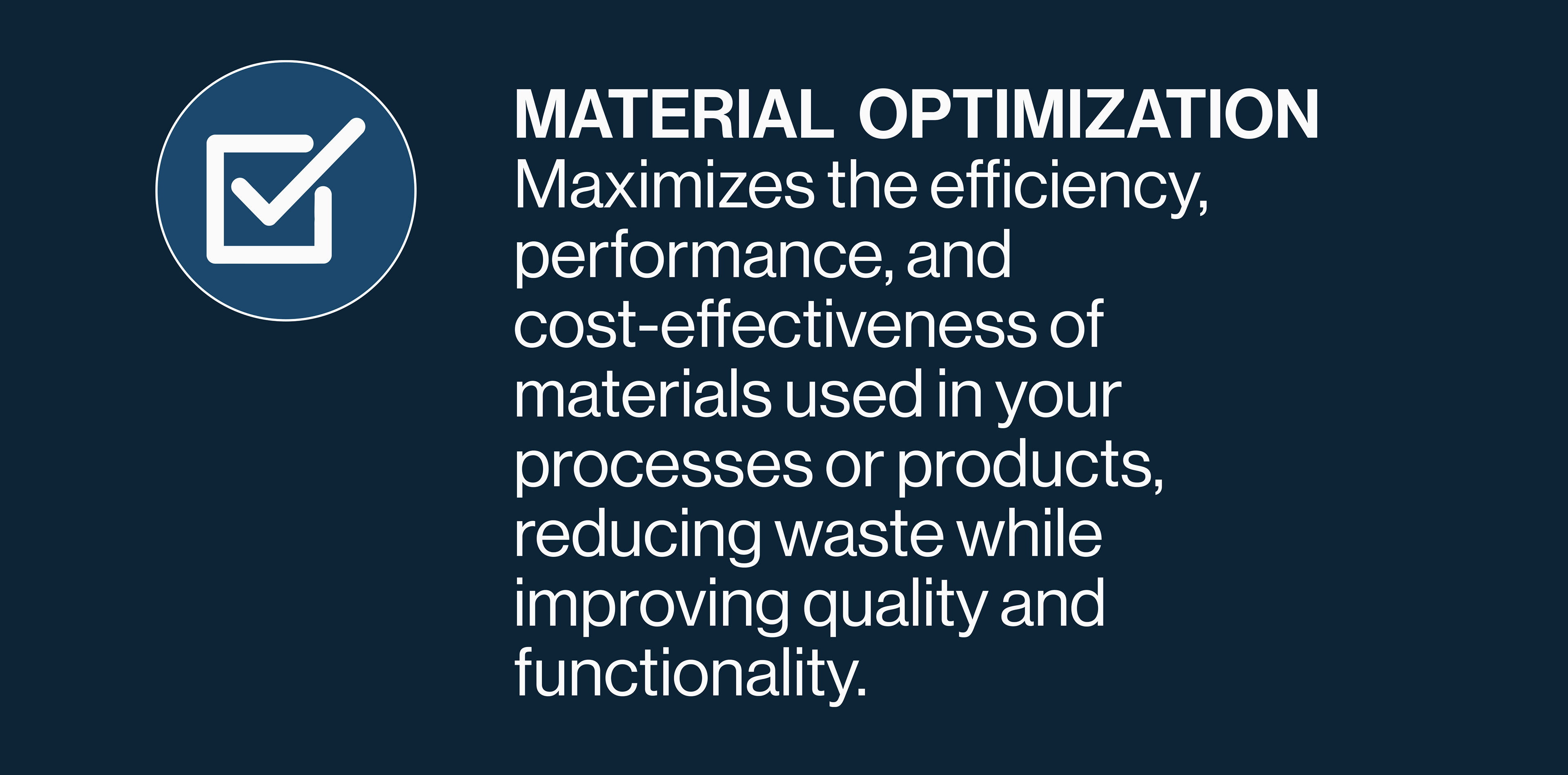 MATERIAL OPTIMIZATION

Maximizes the efficiency, performance, and cost-effectiveness of materials used in your processes or products, reducing waste while improving quality and functionality.